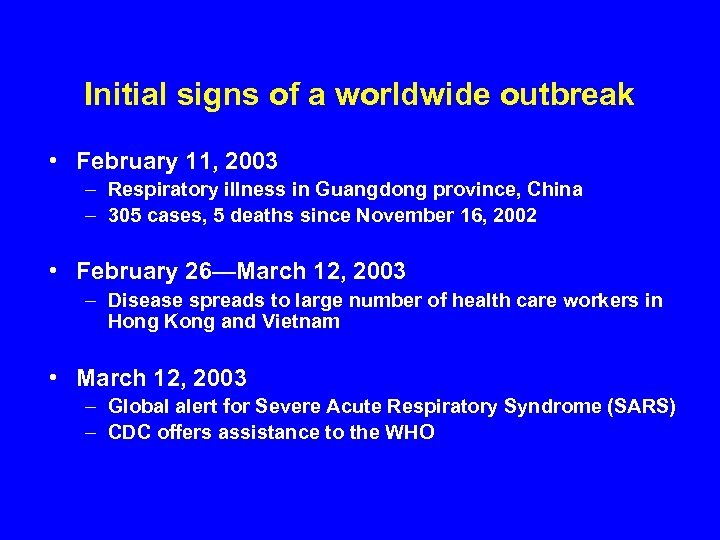 Initial signs of a worldwide outbreak

• February 11, 2003
– Respiratory illness in Guangdong province, China
– 305 cases, 5 deaths since November 16, 2002

• February 26—March 12, 2003
– Disease spreads to large number of health care workers in Hong Kong and Vietnam

• March 12, 2003
– Global alert for Severe Acute Respiratory Syndrome (SARS)
– CDC offers assistance to the WHO